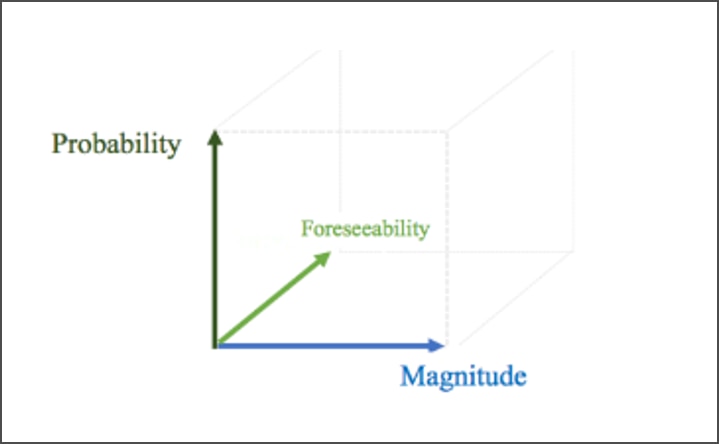 Probability

Foreseeability

Magnitude